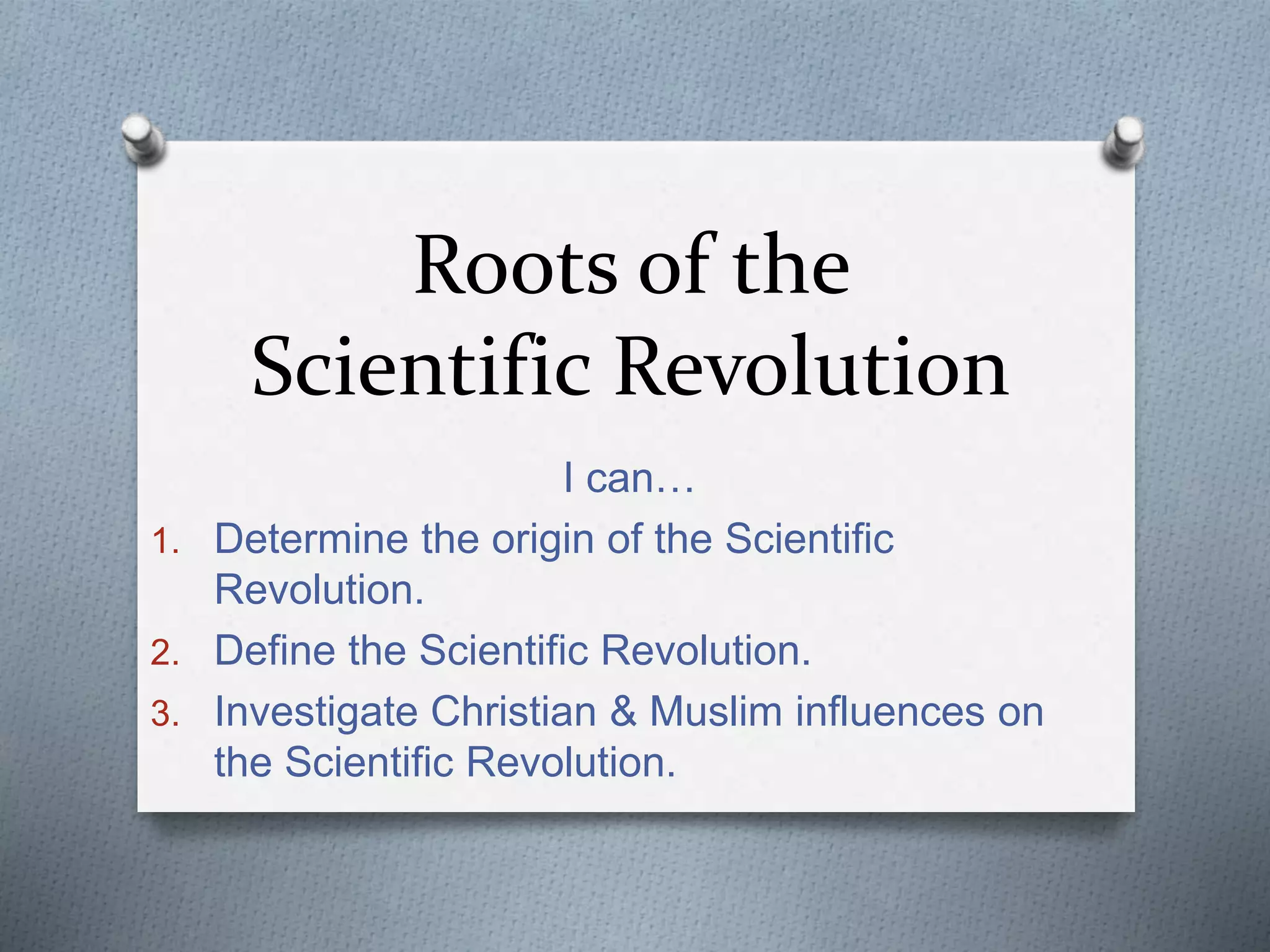 Roots of the
Scientific Revolution

I can…

1. Determine the origin of the Scientific Revolution.
2. Define the Scientific Revolution.
3. Investigate Christian & Muslim influences on the Scientific Revolution.